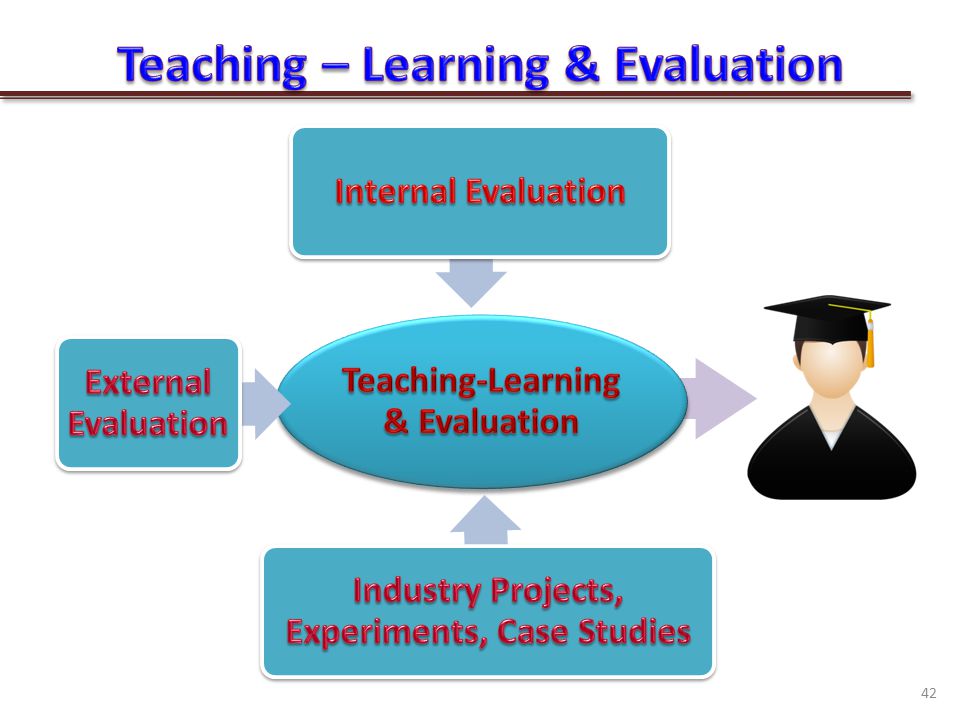 Teaching – Learning & Evaluation

Internal Evaluation

External Evaluation

Teaching-Learning & Evaluation

Industry Projects, Experiments, Case Studies

42